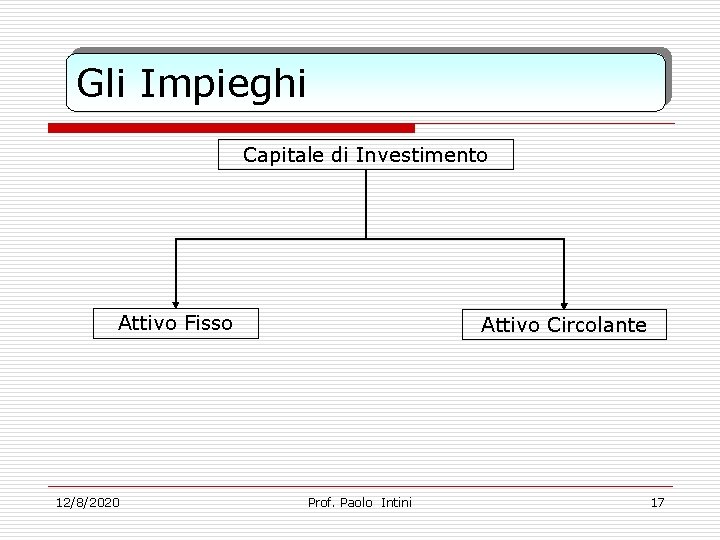 Gli Impieghi

Capitale di Investimento

Attivo Fisso

Attivo Circolante

12/8/2020

Prof. Paolo Intini

17